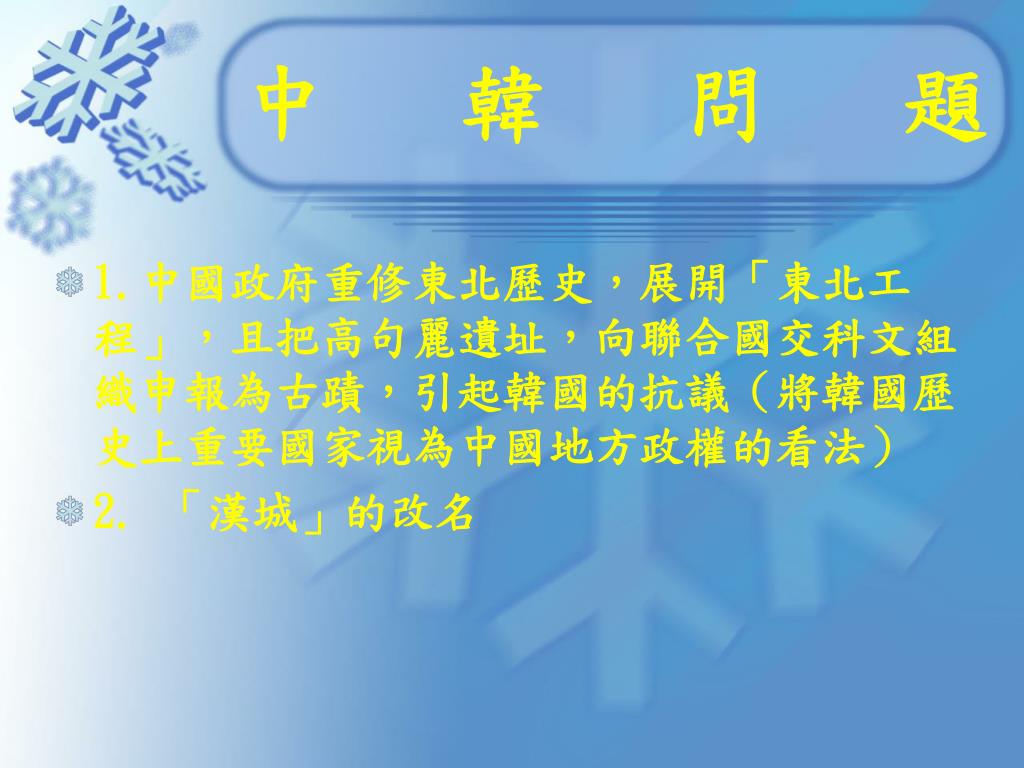 中　韓　問　題

1. 中國政府重修東北歷史，展開「東北工程」，且把高句麗遺址，向聯合國交科文組織申報為古蹟，引起韓國的抗議（將韓國歷史上重要國家視為中國地方政權的看法）

2. 「漢城」的改名